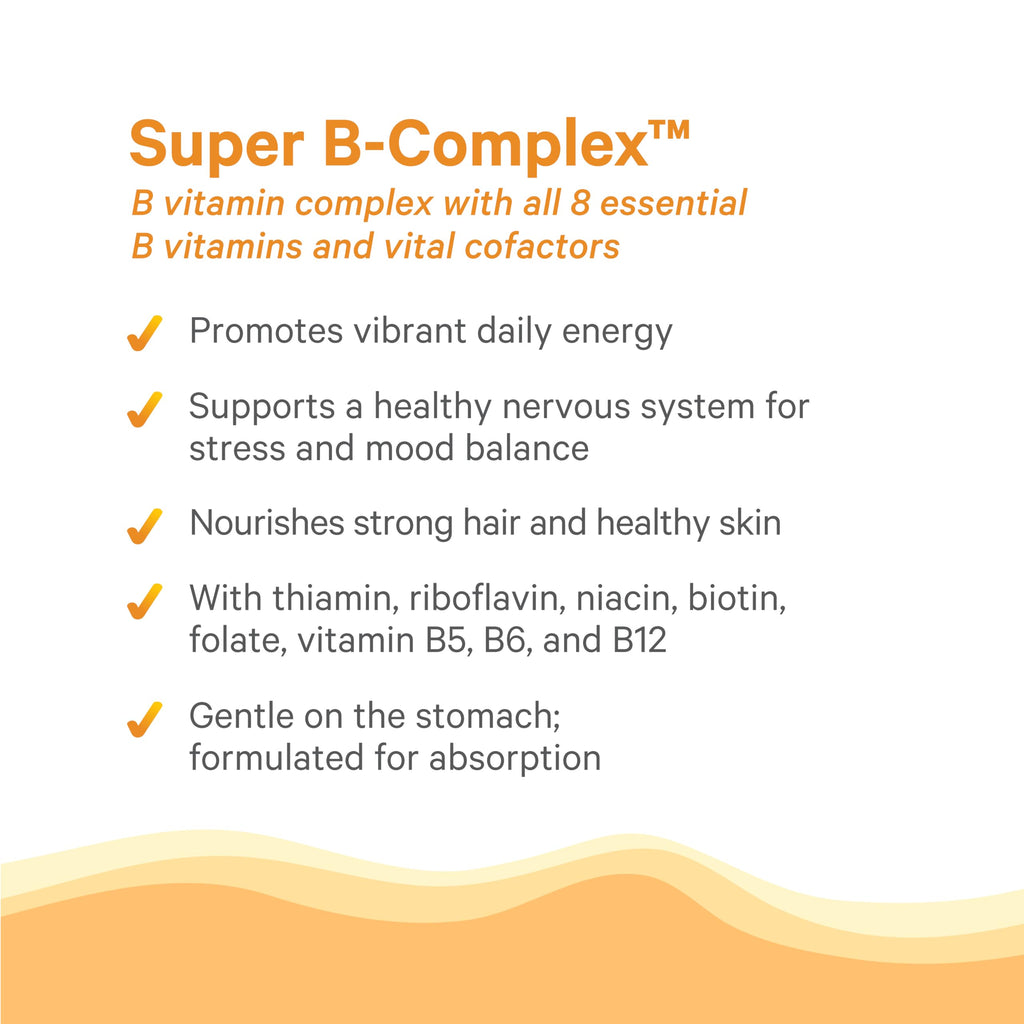 Super B-Complex™
B vitamin complex with all 8 essential B vitamins and vital cofactors

Promotes vibrant daily energy

Supports a healthy nervous system for stress and mood balance

Nourishes strong hair and healthy skin

With thiamin, riboflavin, niacin, biotin, folate, vitamin B5, B6, and B12

Gentle on the stomach; formulated for absorption